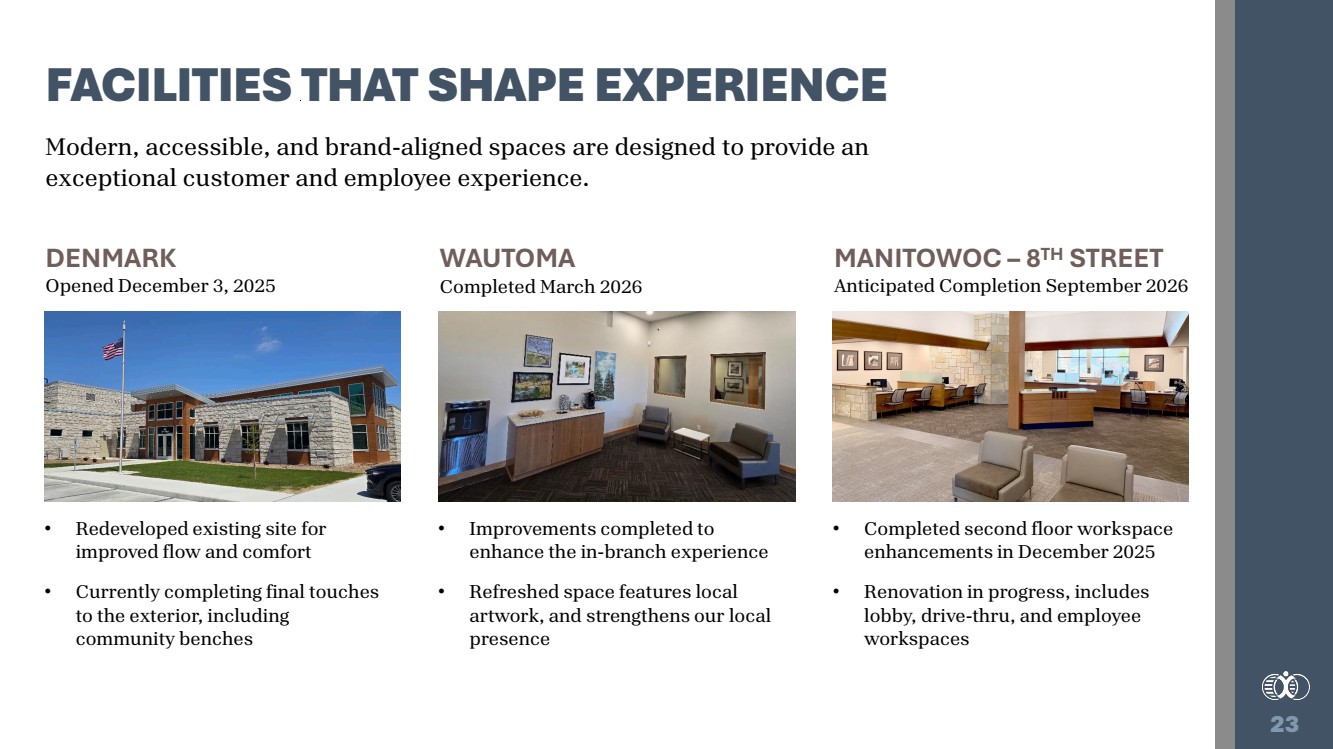 FACILITIES THAT SHAPE EXPERIENCE

Modern, accessible, and brand-aligned spaces are designed to provide an exceptional customer and employee experience.

DENMARK
Opened December 3, 2025

• Redeveloped existing site for improved flow and comfort
• Currently completing final touches to the exterior, including community benches

WAUTOMA
Completed March 2026

• Improvements completed to enhance the in-branch experience
• Refreshed space features local artwork, and strengthens our local presence

MANITOWOC – 8$^{TH}$ STREET
Anticipated Completion September 2026

• Completed second floor workspace enhancements in December 2025
• Renovation in progress, includes lobby, drive-thru, and employee workspaces

23